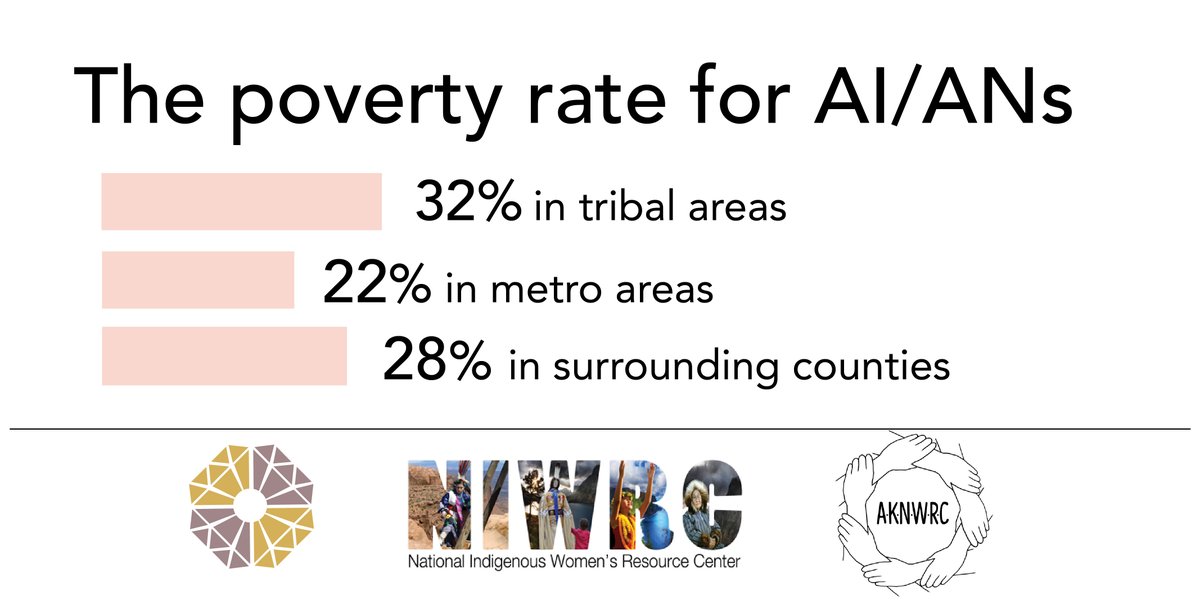 The poverty rate for AI/ANs

32% in tribal areas

22% in metro areas

28% in surrounding counties

NIWRC
National Indigenous Women's Resource Center

AKNWRC